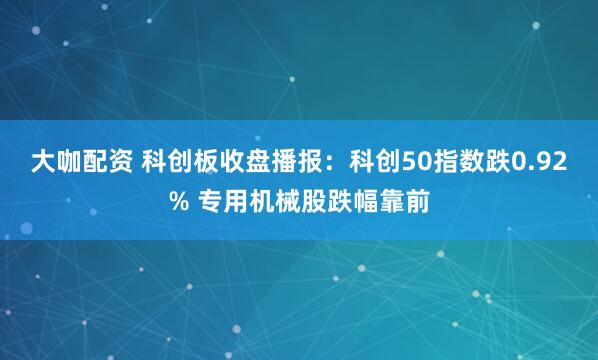 大咖配资 科创板收盘播报：科创50指数跌0.92% 专用机械股跌幅靠前